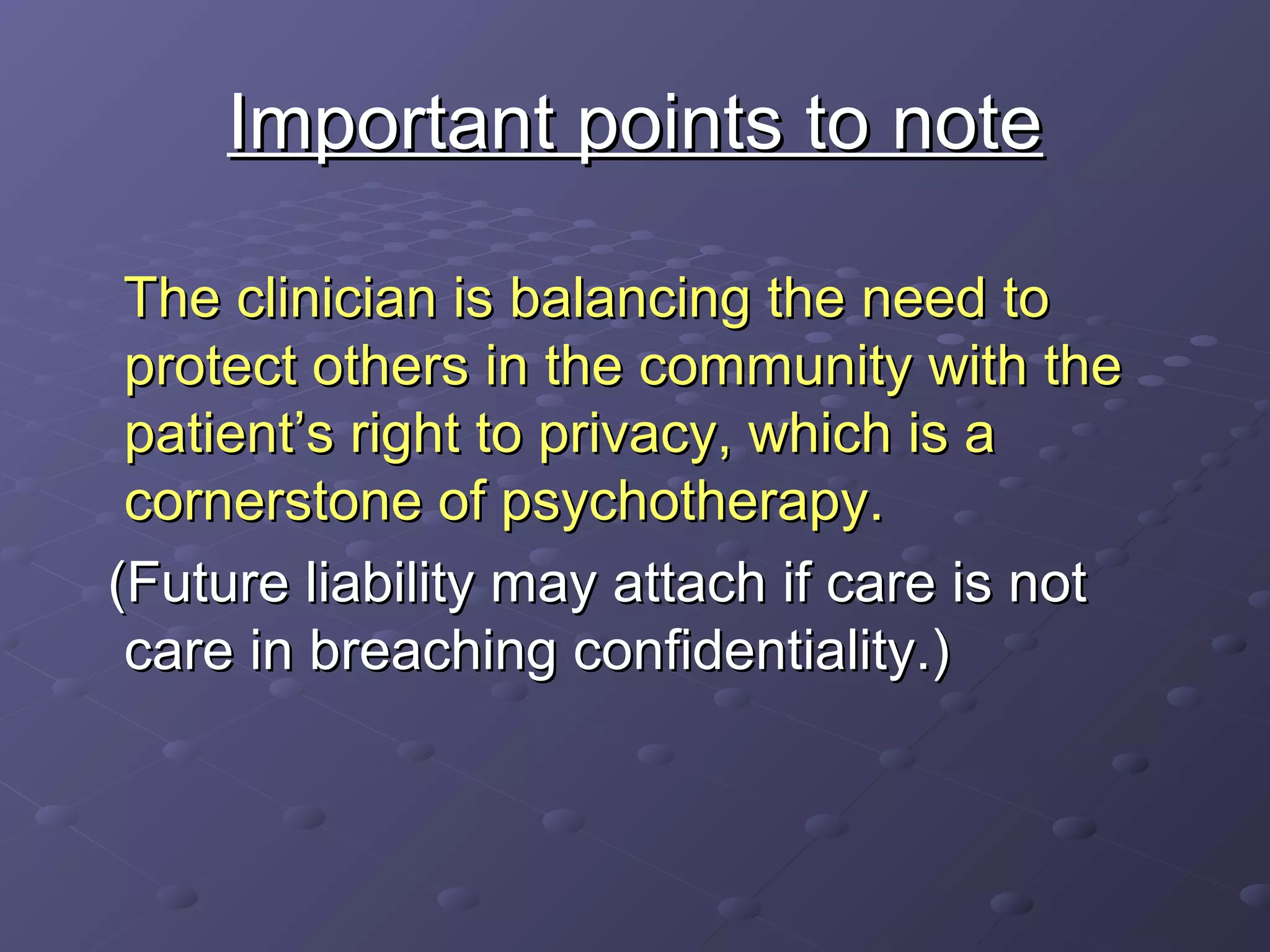 Important points to note

The clinician is balancing the need to protect others in the community with the patient’s right to privacy, which is a cornerstone of psychotherapy.

(Future liability may attach if care is not care in breaching confidentiality.)